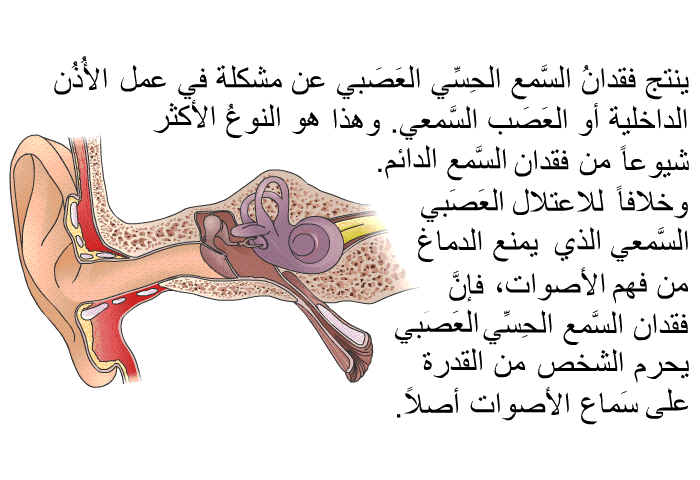 ينتج فقدانُ السَّمع الحِسِّي العَصَبي عن مشكلة في عمل الأُذُن الداخلية أو العَصَب السَّمعي. وهذا هو النوعُ الأكثر شيوعاً من فقدان السَّمع الدائم. وخلافاً للاعتلال العَصَبي السَّمعي الذي يمنع الدماغ من فهم الأصوات، فإنَّ فقدان السَّمع الحِسِّي العَصَبي يحرم الشخص من القدرة على سَماع الأصوات أصلاً.